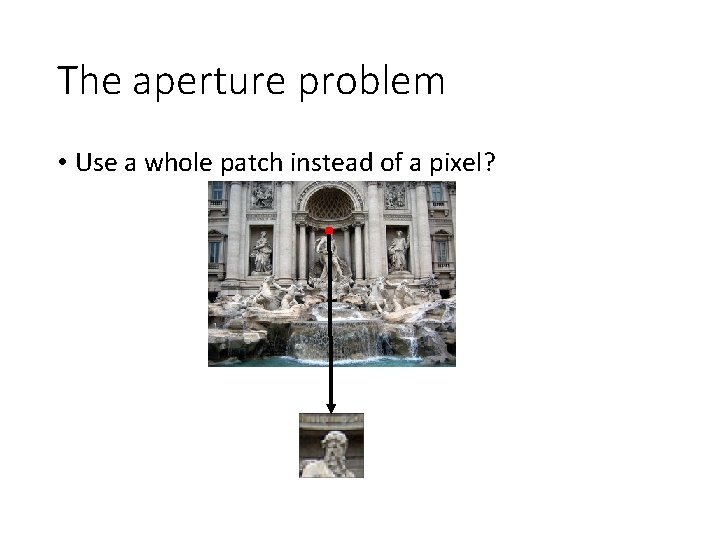 The aperture problem

• Use a whole patch instead of a pixel?